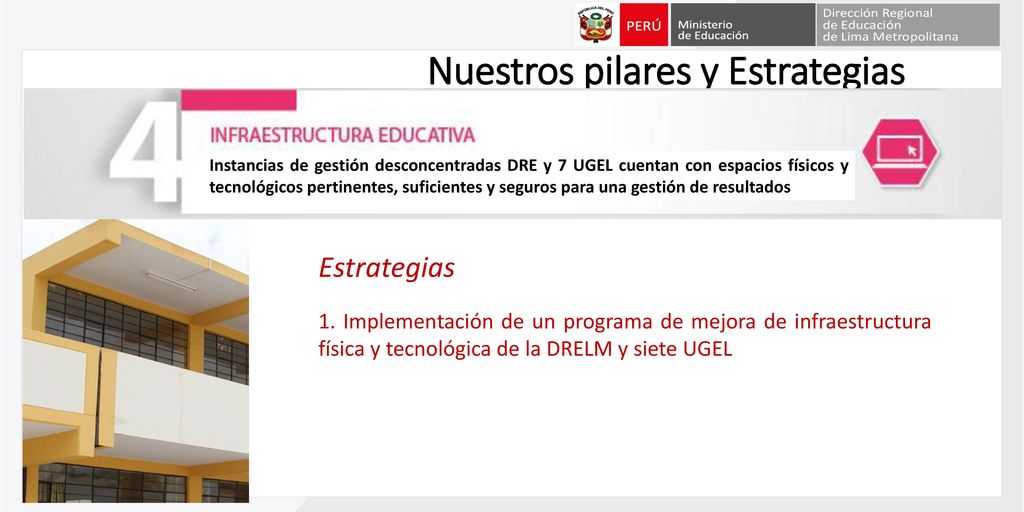 PERÚ Ministerio de Educación Dirección Regional de Educación de Lima Metropolitana

Nuestros pilares y Estrategias

4

INFRAESTRUCTURA EDUCATIVA

Instancias de gestión desconcentradas DRE y 7 UGEL cuentan con espacios físicos y tecnológicos pertinentes, suficientes y seguros para una gestión de resultados

Estrategias

1. Implementación de un programa de mejora de infraestructura física y tecnológica de la DRELM y siete UGEL